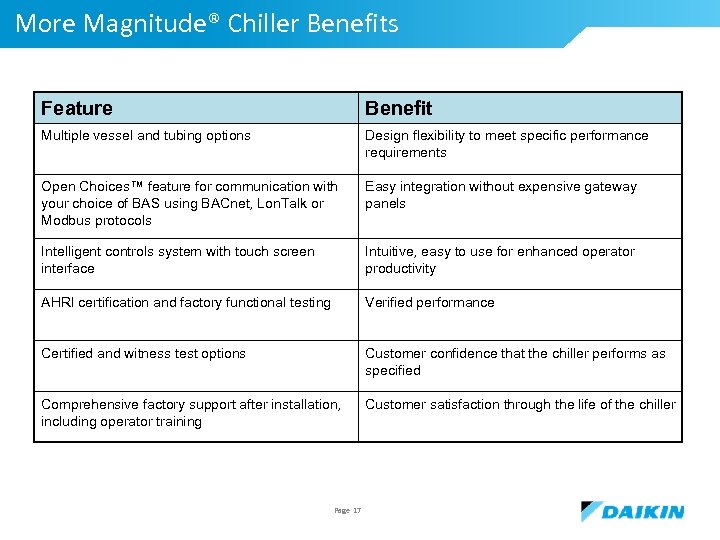 More Magnitude® Chiller Benefits

| Feature | Benefit |
|---|---|
| Multiple vessel and tubing options | Design flexibility to meet specific performance requirements |
| Open Choices™ feature for communication with your choice of BAS using BACnet, LonTalk or Modbus protocols | Easy integration without expensive gateway panels |
| Intelligent controls system with touch screen interface | Intuitive, easy to use for enhanced operator productivity |
| AHRI certification and factory functional testing | Verified performance |
| Certified and witness test options | Customer confidence that the chiller performs as specified |
| Comprehensive factory support after installation, including operator training | Customer satisfaction through the life of the chiller |

Page 17

DAIKIN